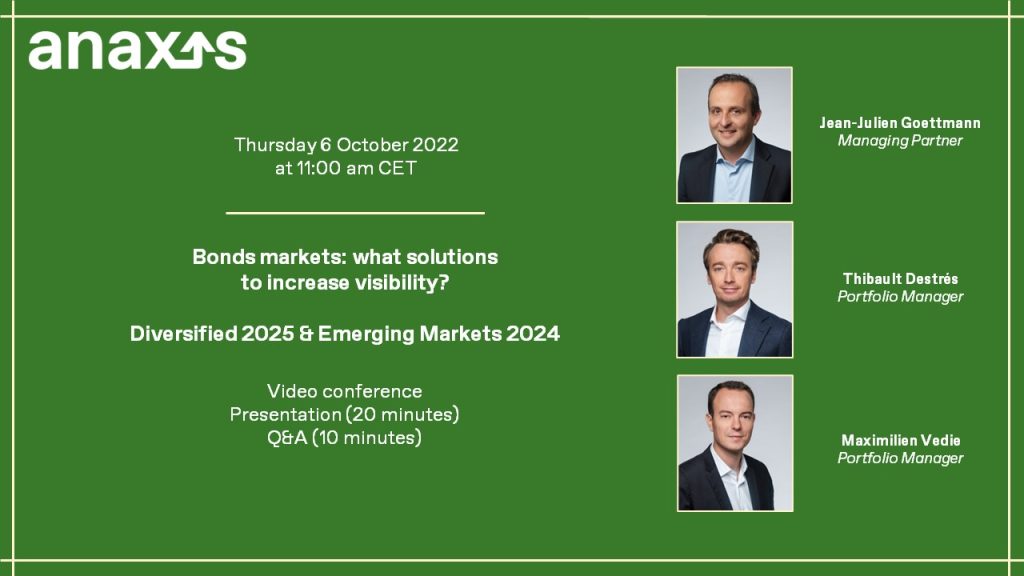 anaxis

Thursday 6 October 2022
at 11:00 am CET

Bonds markets: what solutions to increase visibility?

Diversified 2025 & Emerging Markets 2024

Video conference
Presentation (20 minutes)
Q&A (10 minutes)

Jean-Julien Goettmann
Managing Partner

Thibault Destrés
Portfolio Manager

Maximilien Vedie
Portfolio Manager